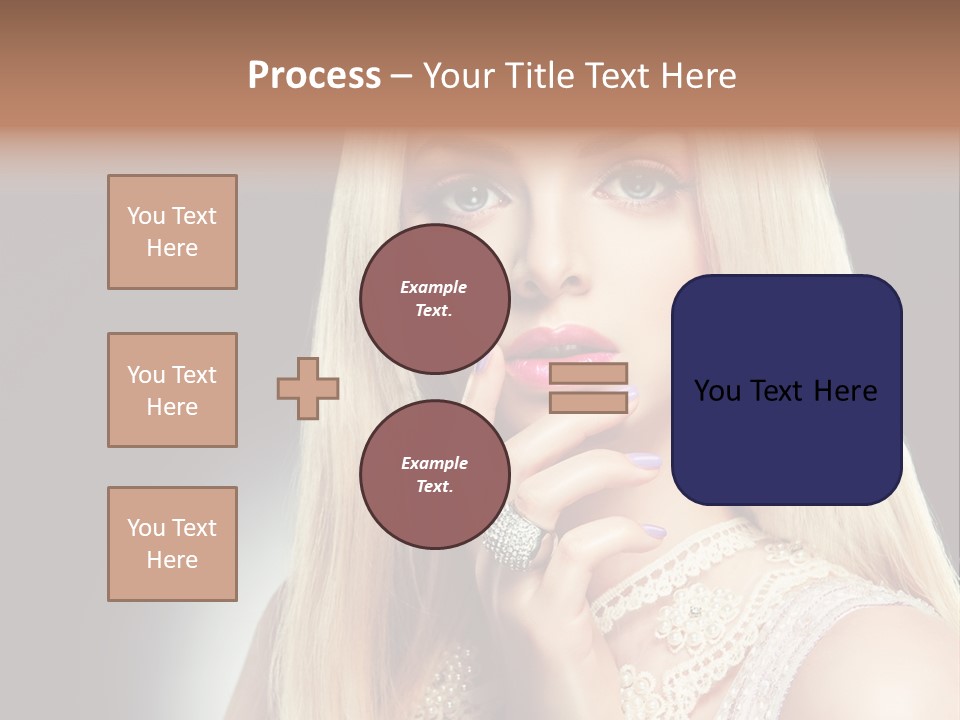 Process – Your Title Text Here

You Text Here

You Text Here

You Text Here

Example Text.

Example Text.

You Text Here